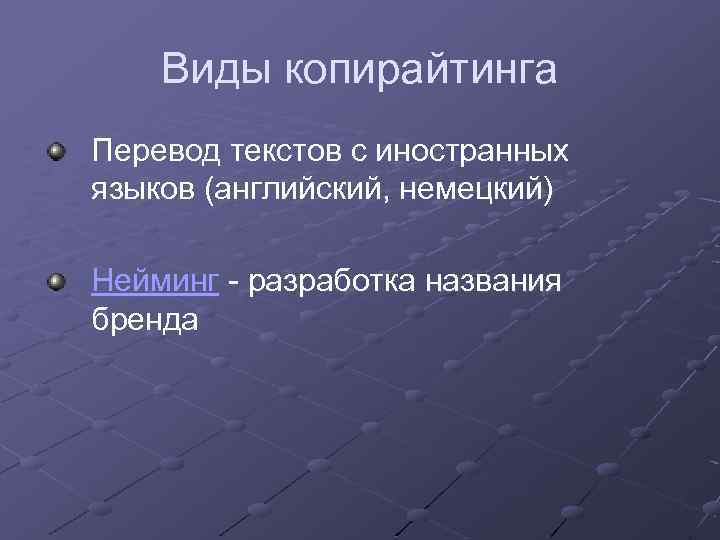 Виды копирайтинга

Перевод текстов с иностранных языков (английский, немецкий)

Нейминг - разработка названия бренда